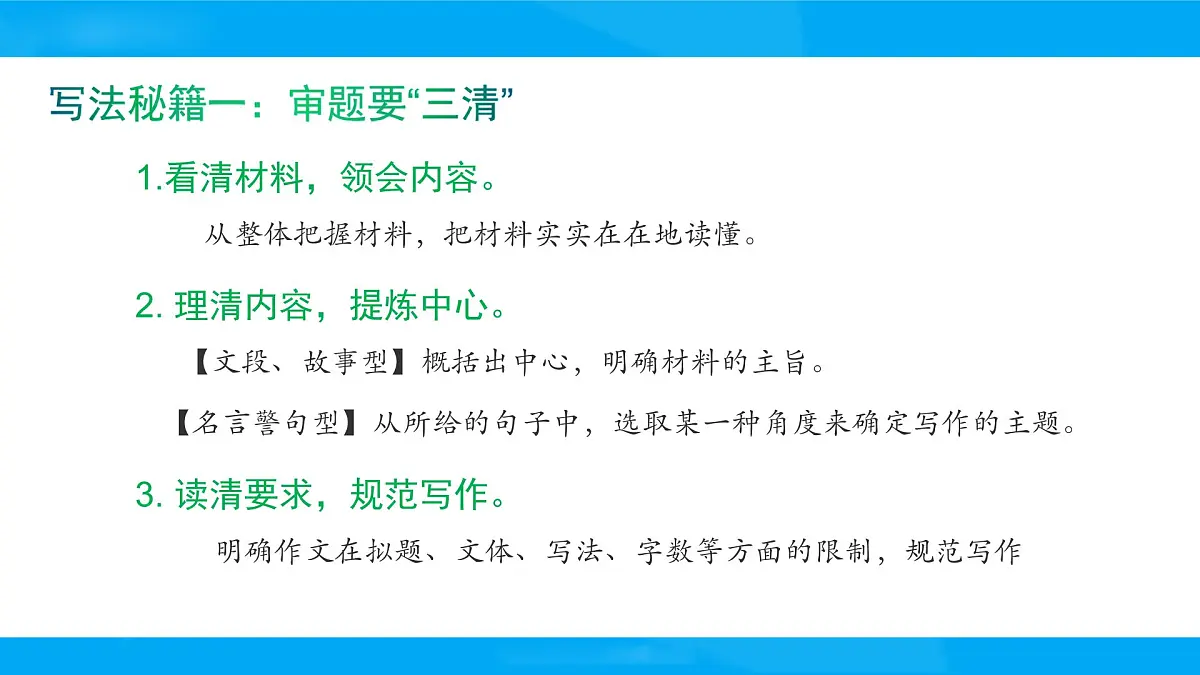 写法秘籍一：审题要“三清”

1.看清材料，领会内容。

从整体把握材料，把材料实实在在地读懂。

2. 理清内容，提炼中心。

【文段、故事型】概括出中心，明确材料的主旨。

【名言警句型】从所给的句子中，选取某一种角度来确定写作的主题。

3. 读清要求，规范写作。

明确作文在拟题、文体、写法、字数等方面的限制，规范写作